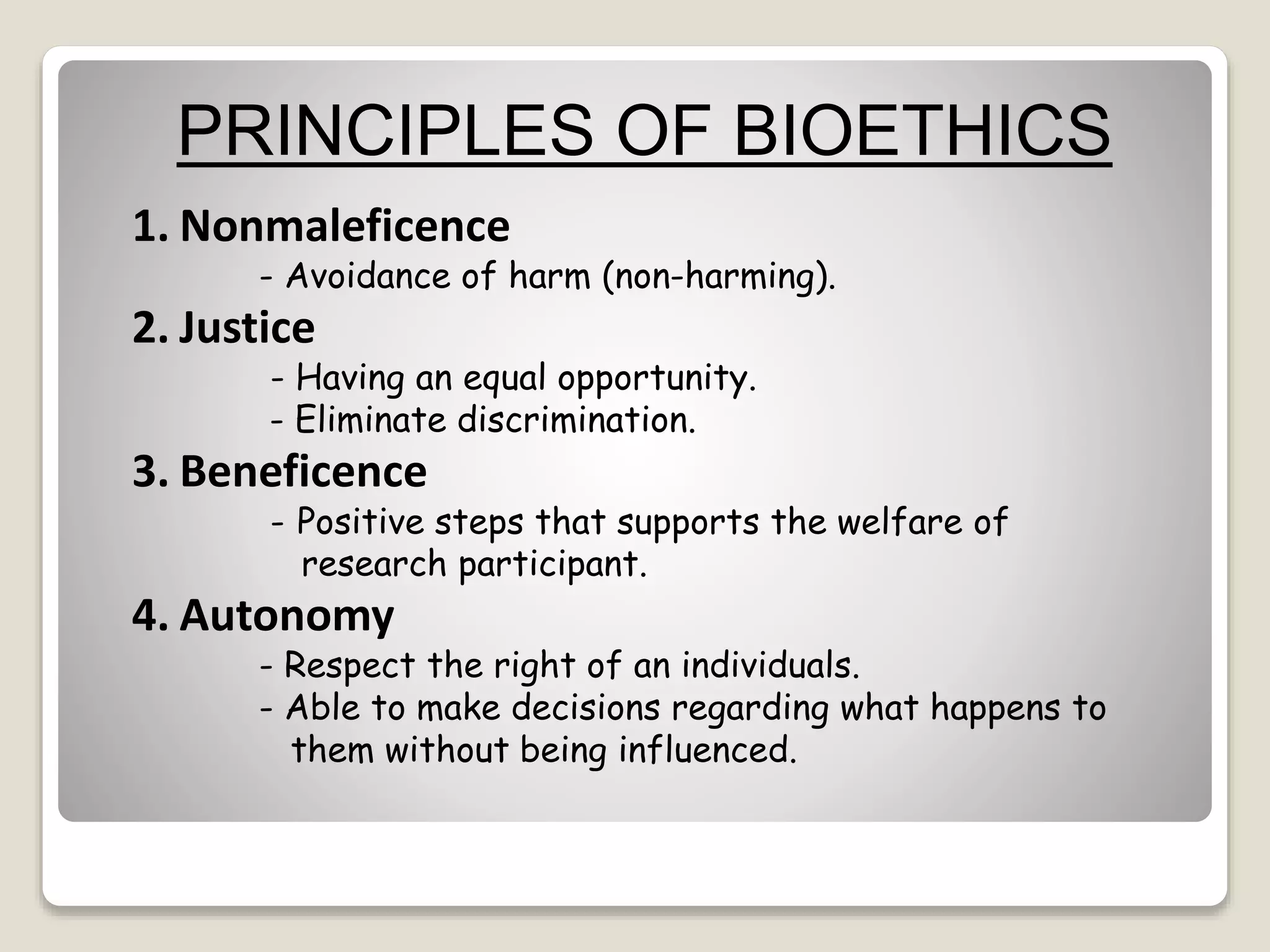 PRINCIPLES OF BIOETHICS

1. Nonmaleficence
- Avoidance of harm (non-harming).

2. Justice
- Having an equal opportunity.
- Eliminate discrimination.

3. Beneficence
- Positive steps that supports the welfare of research participant.

4. Autonomy
- Respect the right of an individuals.
- Able to make decisions regarding what happens to them without being influenced.